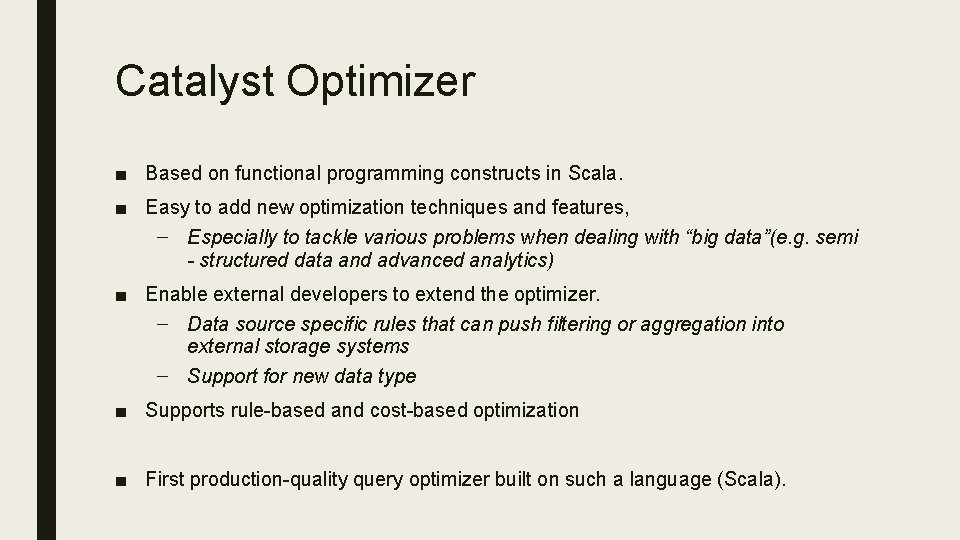 Catalyst Optimizer

■ Based on functional programming constructs in Scala.

■ Easy to add new optimization techniques and features,

– Especially to tackle various problems when dealing with “big data”(e.g. semi - structured data and advanced analytics)

■ Enable external developers to extend the optimizer.

– Data source specific rules that can push filtering or aggregation into external storage systems

– Support for new data type

■ Supports rule-based and cost-based optimization

■ First production-quality query optimizer built on such a language (Scala).